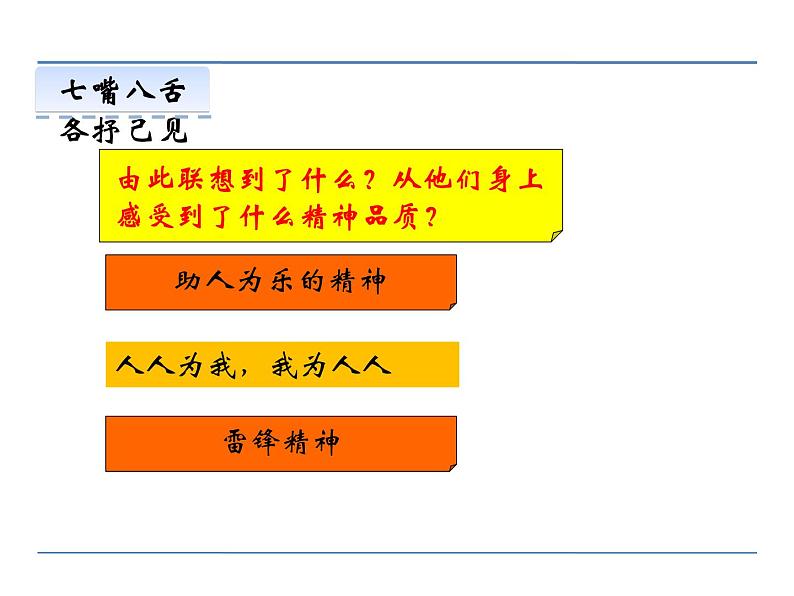 七嘴八舌
各抒己见

由此联想到了什么？从他们身上感受到了什么精神品质？

助人为乐的精神

人人为我，我为人人

雷锋精神